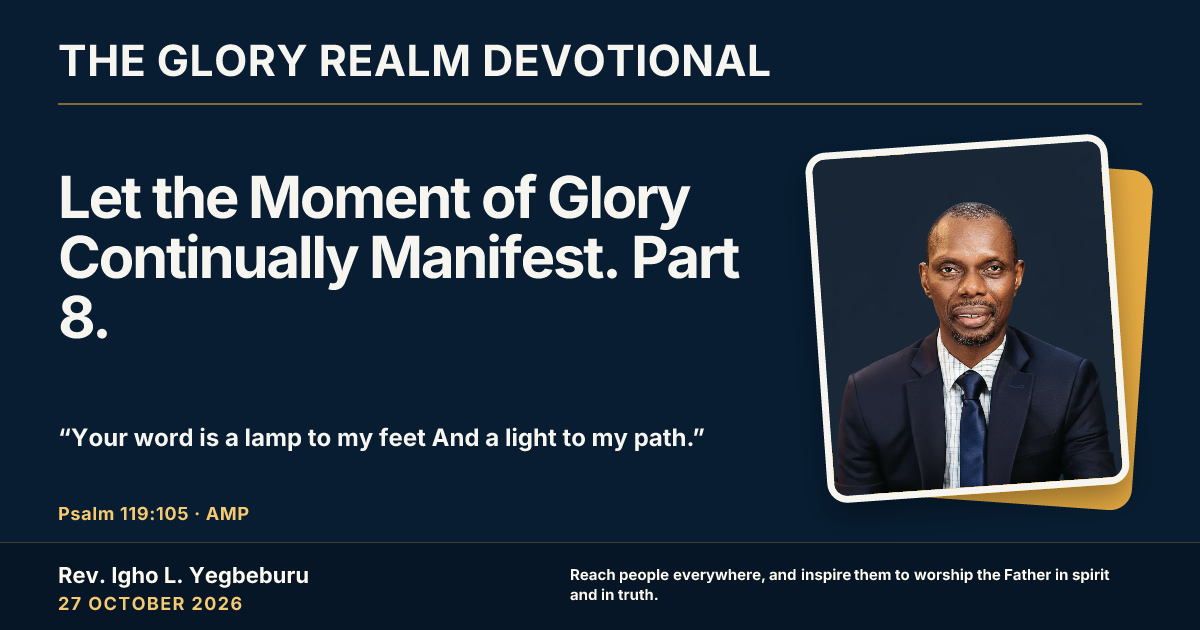 THE GLORY REALM DEVOTIONAL

Let the Moment of Glory Continually Manifest. Part 8.

"Your word is a lamp to my feet And a light to my path."

Psalm 119:105 · AMP

Rev. Igho L. Yegbeburu
27 OCTOBER 2026

Reach people everywhere, and inspire them to worship the Father in spirit and in truth.